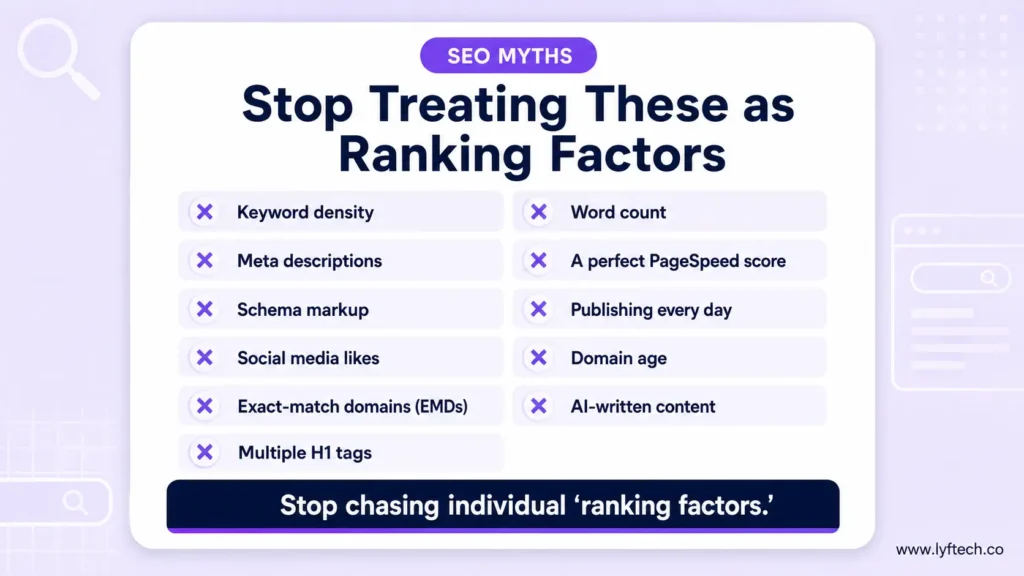 SEO MYTHS

Stop Treating These as Ranking Factors

Keyword density
Meta descriptions
Schema markup
Social media likes
Exact-match domains (EMDs)
Multiple H1 tags

Word count
A perfect PageSpeed score
Publishing every day
Domain age
AI-written content

Stop chasing individual ‘ranking factors.’

www.lyftech.co